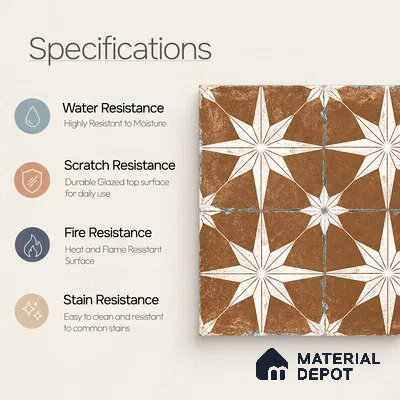 Specifications

Water Resistance
Highly Resistant to Moisture

Scratch Resistance
Durable Glazed top surface for daily use

Fire Resistance
Heat and Flame Resistant Surface

Stain Resistance
Easy to clean and resistant to common stains

MATERIAL DEPOT